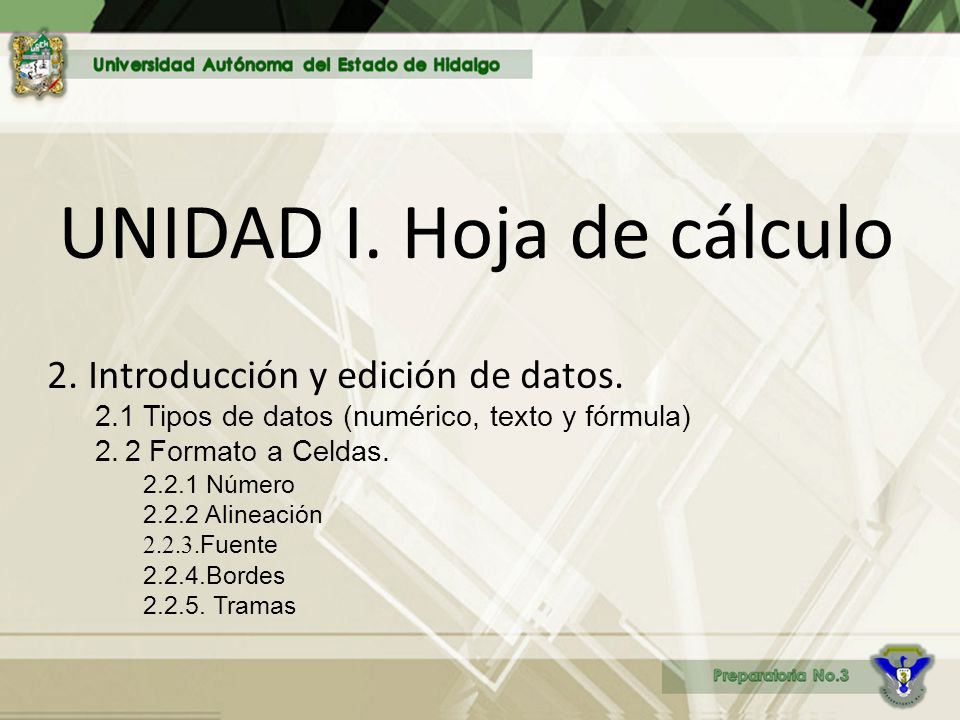 Universidad Autónoma del Estado de Hidalgo

UNIDAD I. Hoja de cálculo

2. Introducción y edición de datos.

2.1 Tipos de datos (numérico, texto y fórmula)

2. 2 Formato a Celdas.

2.2.1 Número

2.2.2 Alineación

2.2.3.Fuente

2.2.4.Bordes

2.2.5. Tramas

Preparatoria No.3